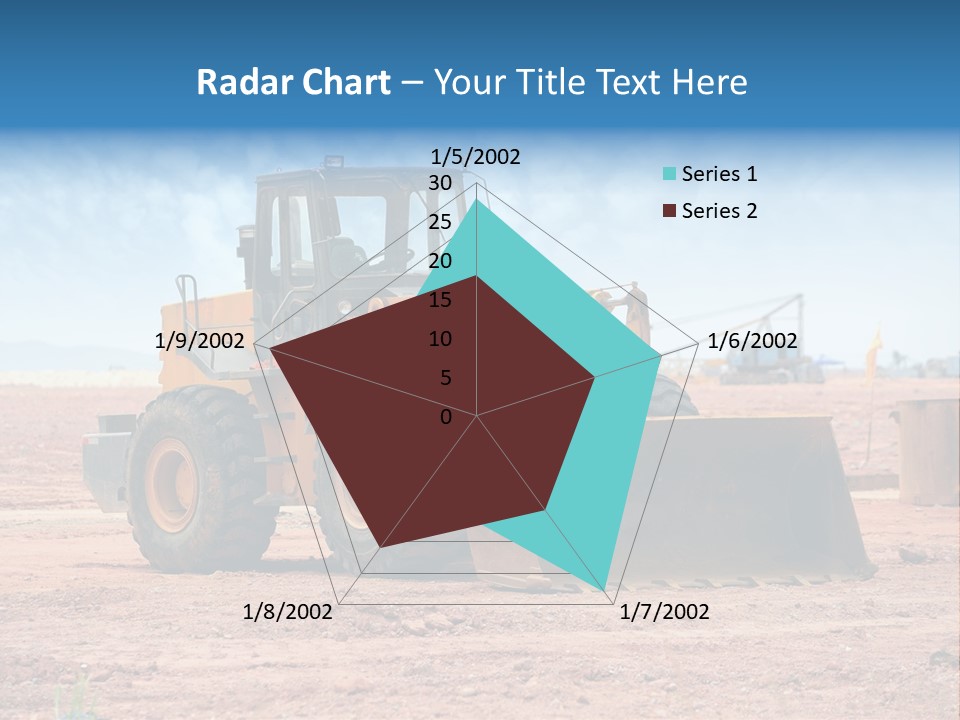 Radar Chart – Your Title Text Here

1/5/2002
30
25
20
15
10
5
0
1/6/2002
1/7/2002
1/8/2002
1/9/2002

Series 1
Series 2